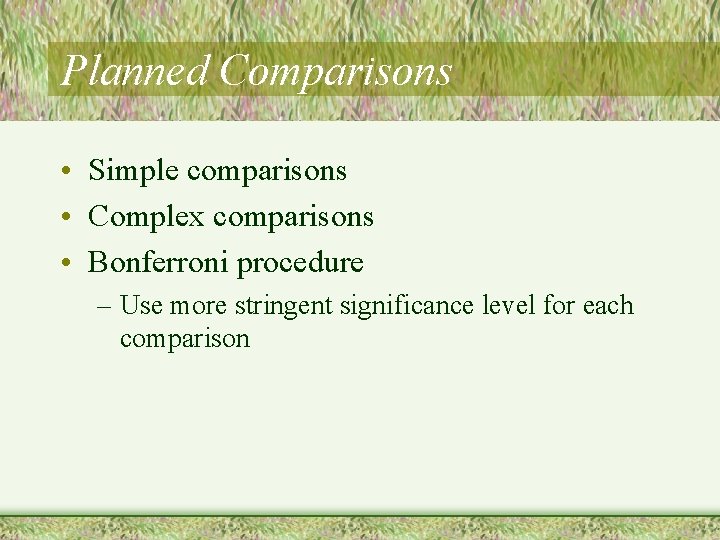 Planned Comparisons

• Simple comparisons
• Complex comparisons
• Bonferroni procedure
– Use more stringent significance level for each comparison